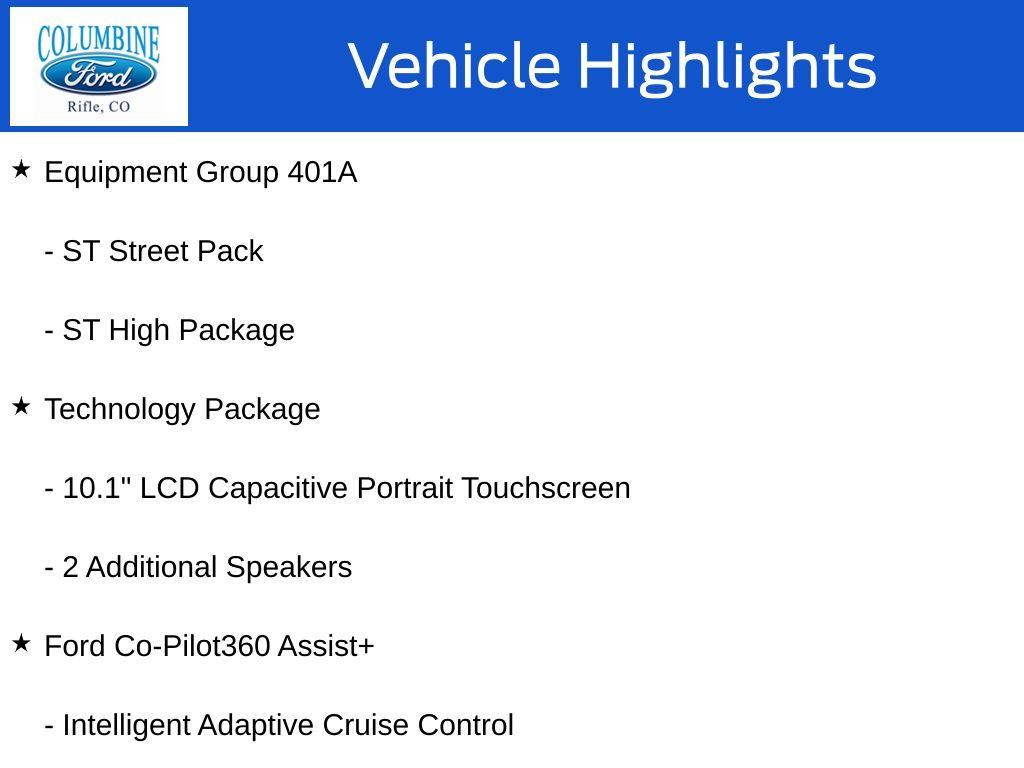 COLUMBINE
Ford
Rifle, CO

Vehicle Highlights

★ Equipment Group 401A

- ST Street Pack

- ST High Package

★ Technology Package

- 10.1" LCD Capacitive Portrait Touchscreen

- 2 Additional Speakers

★ Ford Co-Pilot360 Assist+

- Intelligent Adaptive Cruise Control